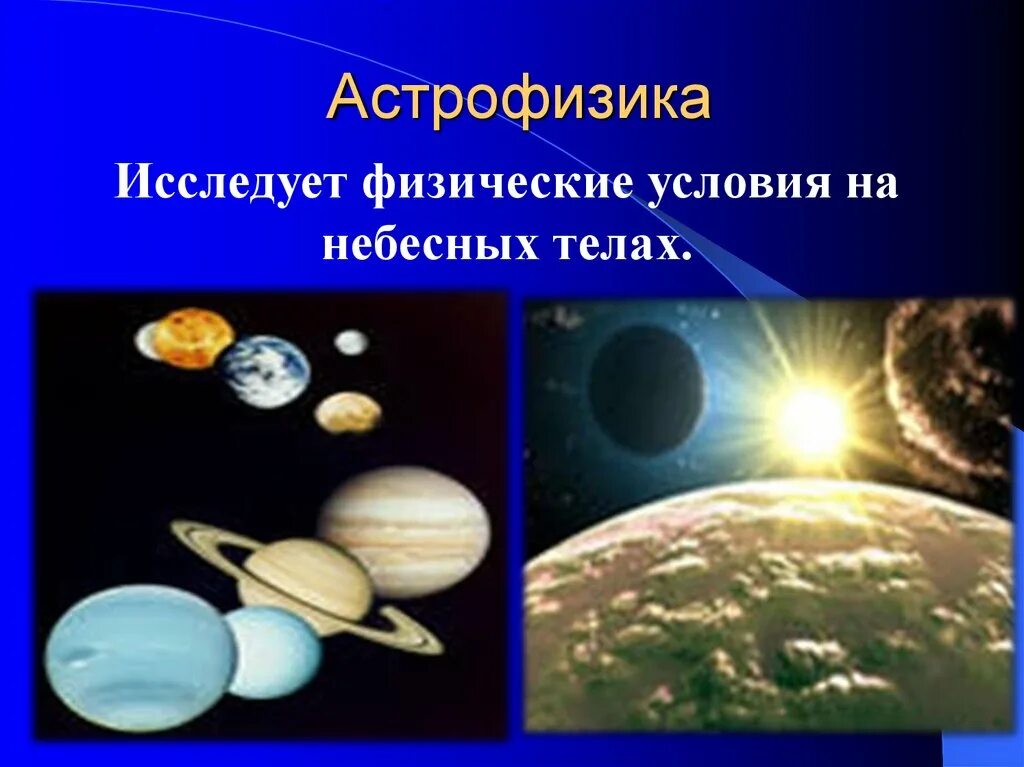 Астрофизика

Исследует физические условия на небесных телах.